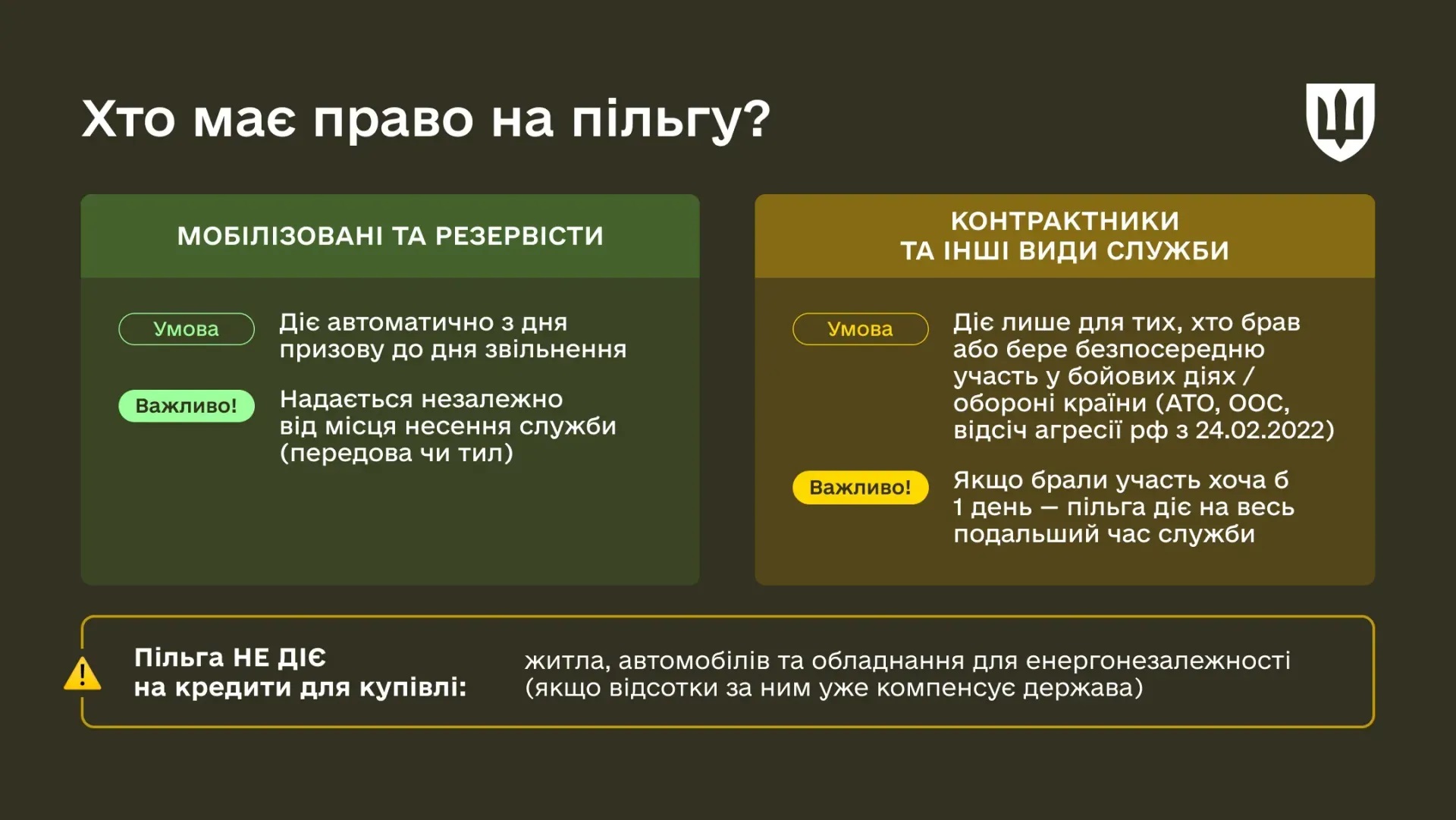 Хто має право на пільгу?

МОБІЛІЗОВАНІ ТА РЕЗЕРВІСТИ

Умова

Діє автоматично з дня призову до дня звільнення

Важливо!

Надається незалежно від місця несення служби (передова чи тил)

КОНТРАКТНИКИ ТА ІНШІ ВИДИ СЛУЖБИ

Умова

Діє лише для тих, хто брав або бере безпосередню участь у бойових діях / обороні країни (АТО, ООС, відсіч агресії рф з 24.02.2022)

Важливо!

Якщо брали участь хоча б 1 день — пільга діє на весь подальший час служби

Пільга НЕ ДІЄ на кредити для купівлі:

житла, автомобілів та обладнання для енергонезалежності (якщо відсотки за ним уже компенсує держава)